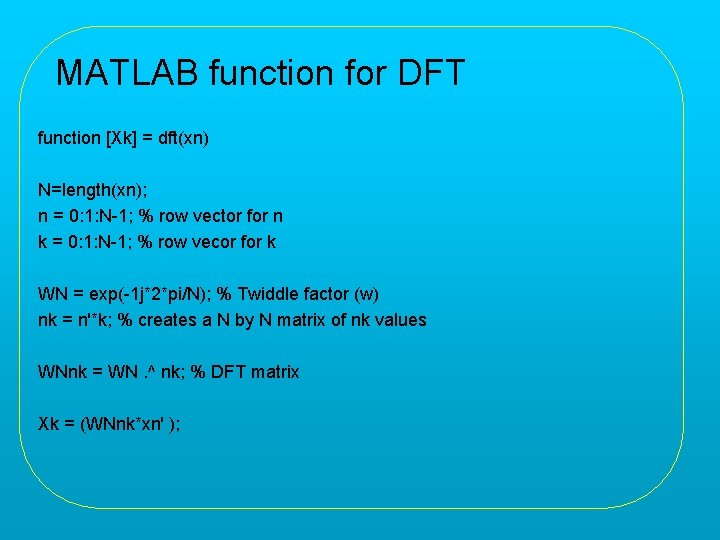 MATLAB function for DFT

function [Xk] = dft(xn)

N=length(xn);
n = 0:1:N-1; % row vector for n
k = 0:1:N-1; % row vecor for k

WN = exp(-1j*2*pi/N); % Twiddle factor (w)
nk = n'*k; % creates a N by N matrix of nk values

WNnk = WN .^ nk; % DFT matrix

Xk = (WNnk*xn' );